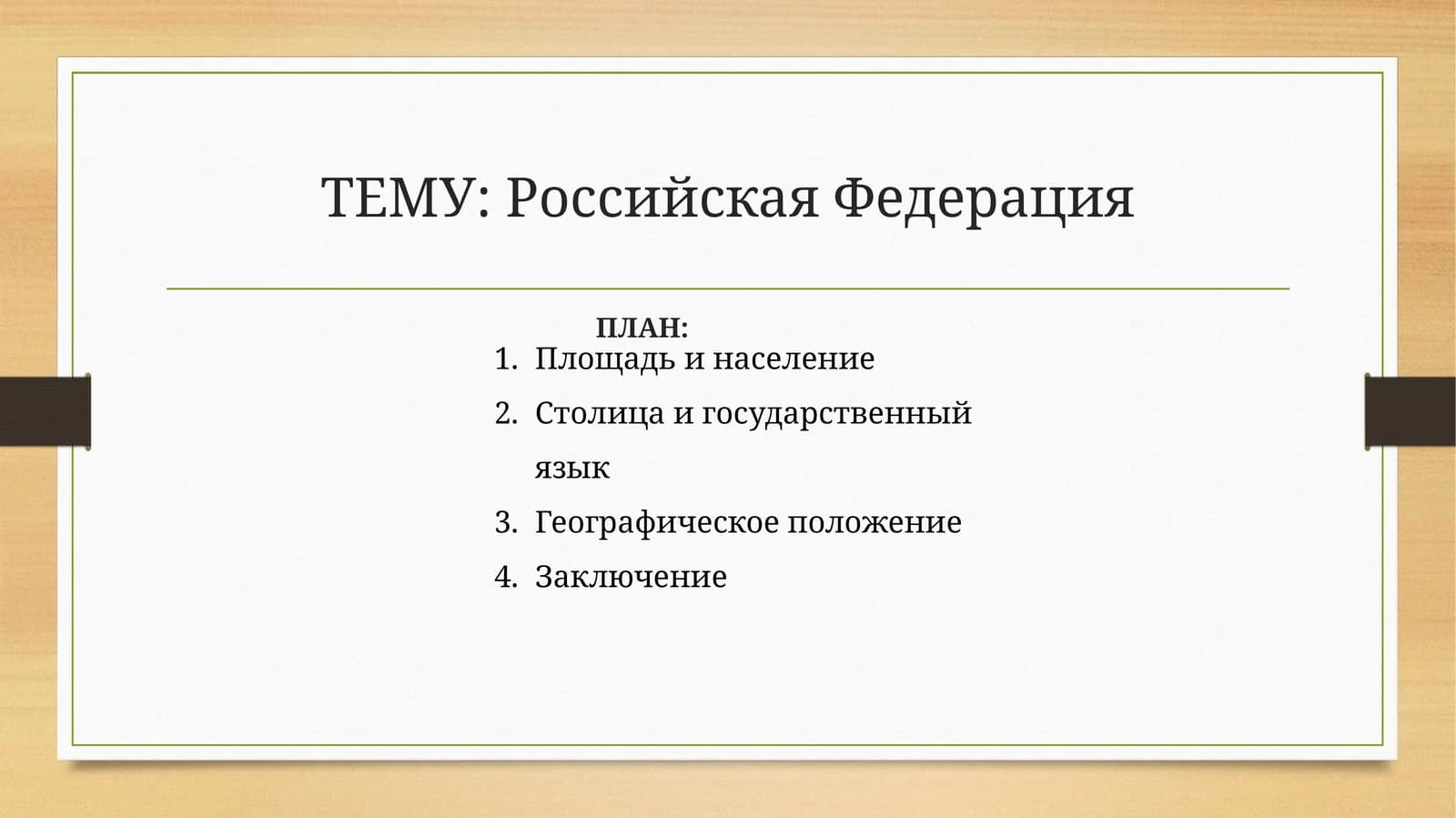 ТЕМУ: Российская Федерация

ПЛАН:
1. Площадь и население
2. Столица и государственный язык
3. Географическое положение
4. Заключение